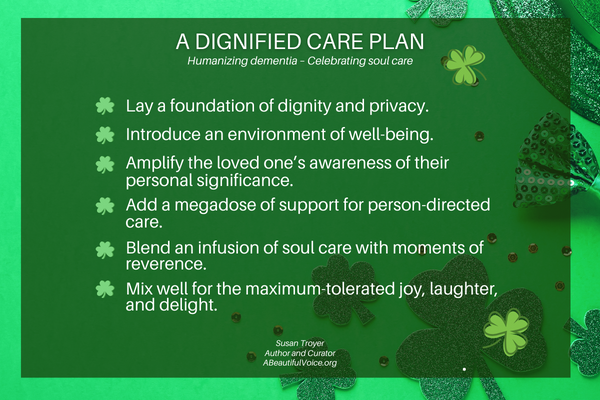 A DIGNIFIED CARE PLAN
Humanizing dementia – Celebrating soul care

Lay a foundation of dignity and privacy.

Introduce an environment of well-being.

Amplify the loved one's awareness of their personal significance.

Add a megadose of support for person-directed care.

Blend an infusion of soul care with moments of reverence.

Mix well for the maximum-tolerated joy, laughter, and delight.

Susan Troyer
Author and Curator
ABeautifulVoice.org